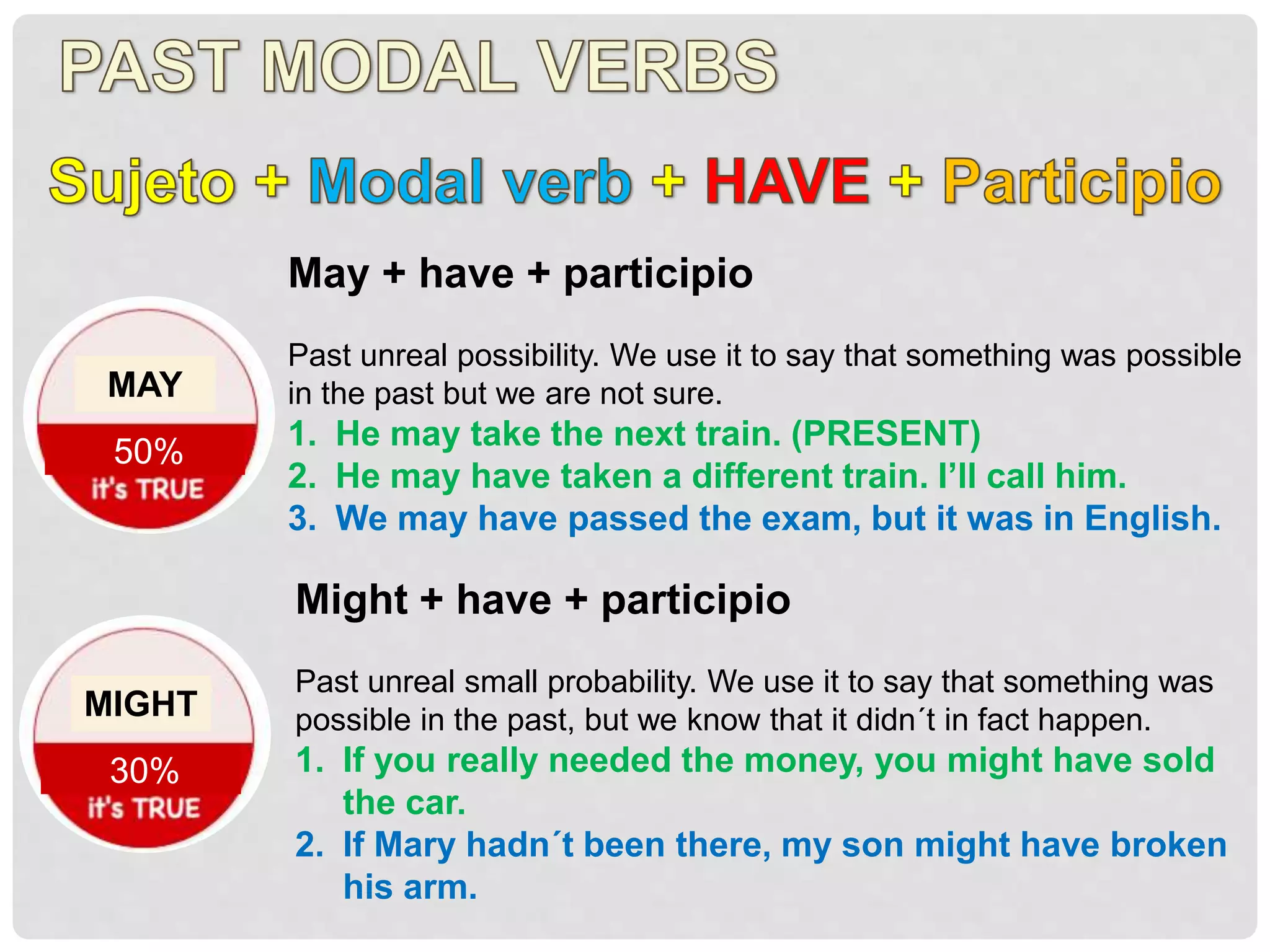 PAST MODAL VERBS

Sujeto + Modal verb + HAVE + Participio

May + have + participio

MAY
50%
it's TRUE

Past unreal possibility. We use it to say that something was possible in the past but we are not sure.
1. He may take the next train. (PRESENT)
2. He may have taken a different train. I'll call him.
3. We may have passed the exam, but it was in English.

Might + have + participio

MIGHT
30%
it's TRUE

Past unreal small probability. We use it to say that something was possible in the past, but we know that it didn´t in fact happen.
1. If you really needed the money, you might have sold the car.
2. If Mary hadn´t been there, my son might have broken his arm.